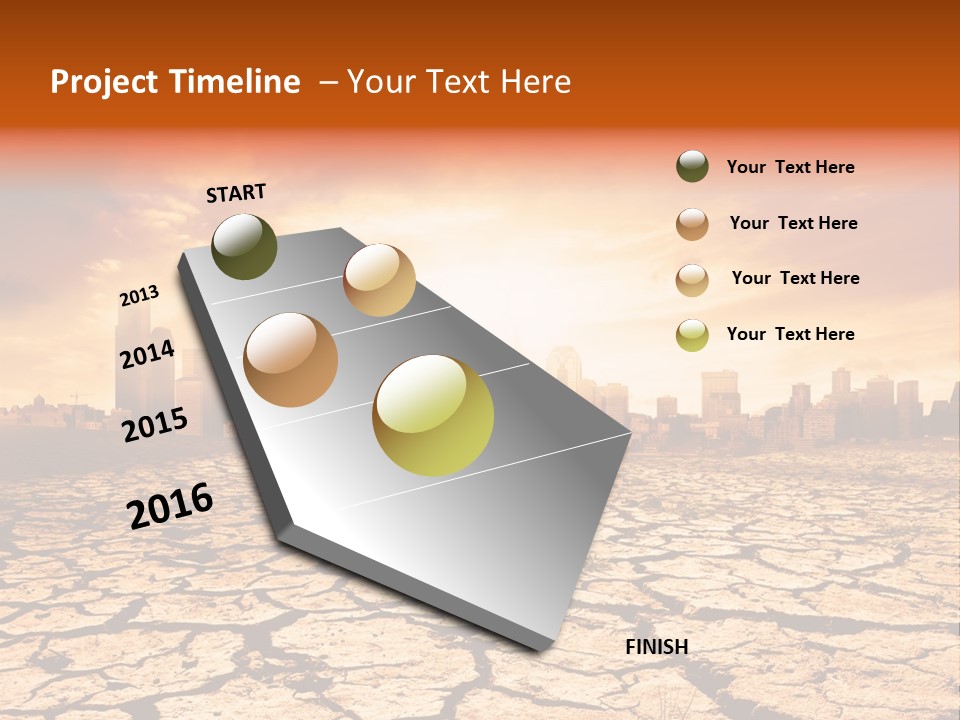 Project Timeline – Your Text Here

START

2013

2014

2015

2016

FINISH

Your Text Here

Your Text Here

Your Text Here

Your Text Here